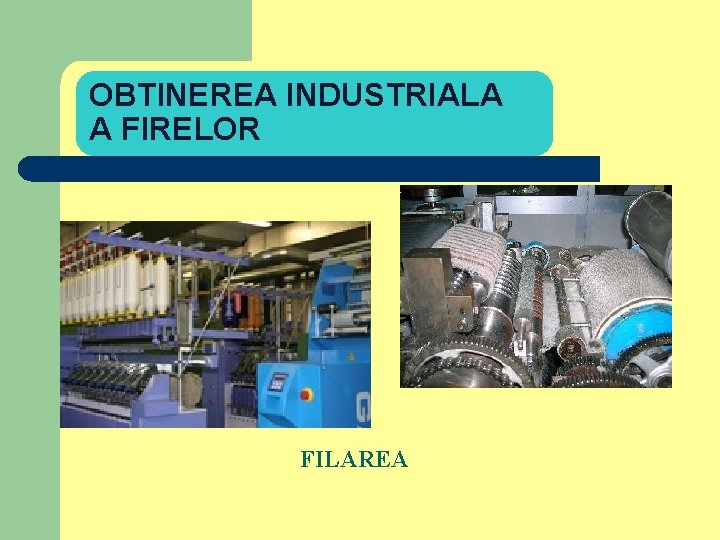 OBTINEREA INDUSTRIALA A FIRELOR

FILAREA